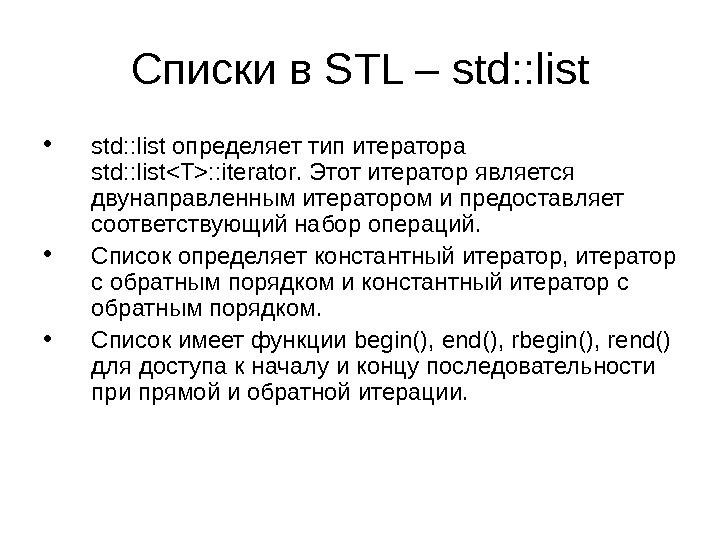 Списки в STL – std::list

• std::list определяет тип итератора std::list<T>::iterator. Этот итератор является двунаправленным итератором и предоставляет соответствующий набор операций.

• Список определяет константный итератор, итератор с обратным порядком и константный итератор с обратным порядком.

• Список имеет функции begin(), end(), rbegin(), rend() для доступа к началу и концу последовательности при прямой и обратной итерации.